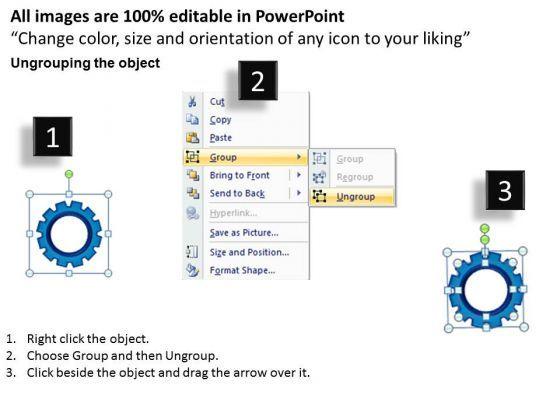 All images are 100% editable in PowerPoint
“Change color, size and orientation of any icon to your liking”
Ungrouping the object

1

2

Cut
Copy
Paste
Group
Bring to Front
Send to Back
Hyperlink...
Save as Picture...
Size and Position...
Format Shape...

Group
Regroup
Ungroup

3

1. Right click the object.
2. Choose Group and then Ungroup.
3. Click beside the object and drag the arrow over it.